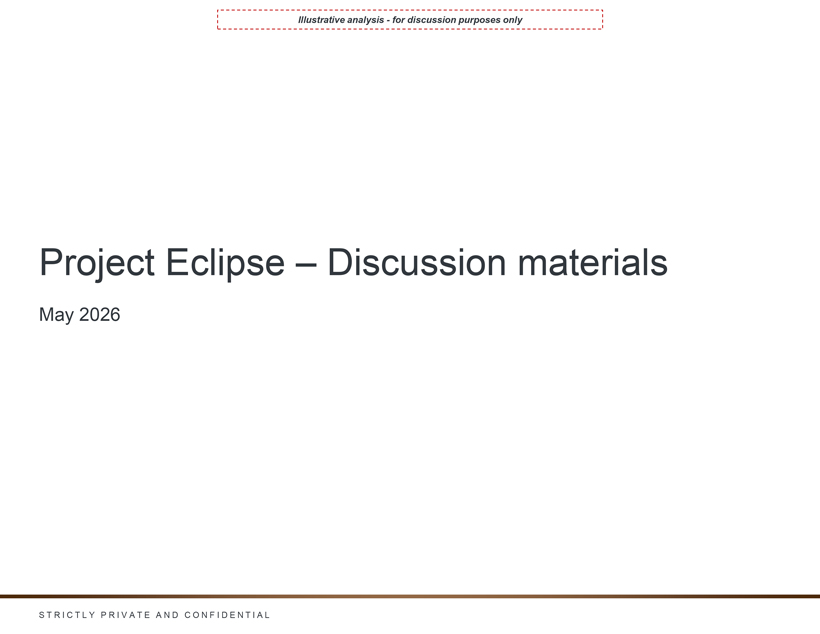 Illustrative analysis - for discussion purposes only

Project Eclipse – Discussion materials

May 2026

STRICTLY PRIVATE AND CONFIDENTIAL